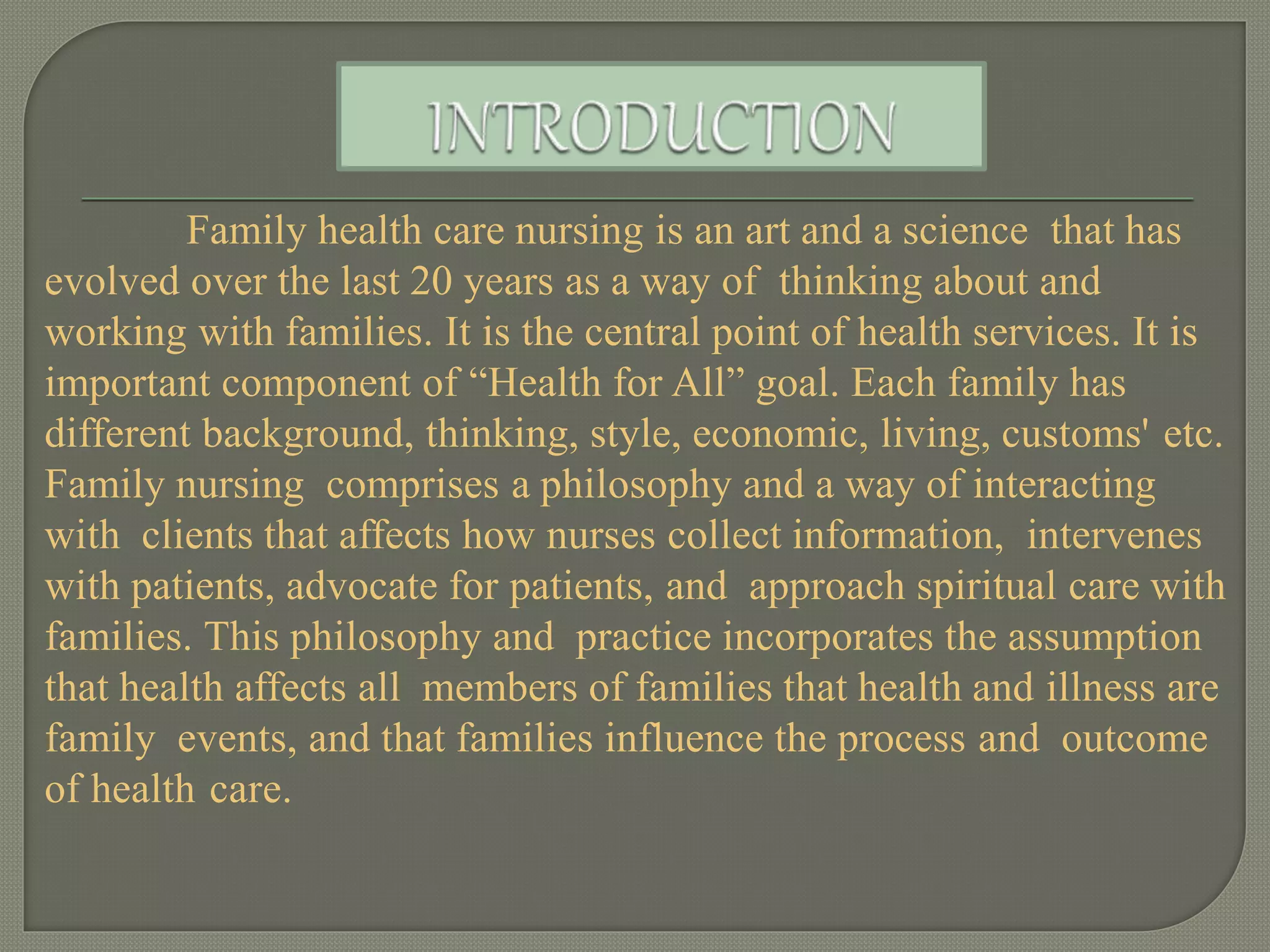 INTRODUCTION

Family health care nursing is an art and a science that has evolved over the last 20 years as a way of thinking about and working with families. It is the central point of health services. It is important component of “Health for All” goal. Each family has different background, thinking, style, economic, living, customs' etc. Family nursing comprises a philosophy and a way of interacting with clients that affects how nurses collect information, intervenes with patients, advocate for patients, and approach spiritual care with families. This philosophy and practice incorporates the assumption that health affects all members of families that health and illness are family events, and that families influence the process and outcome of health care.